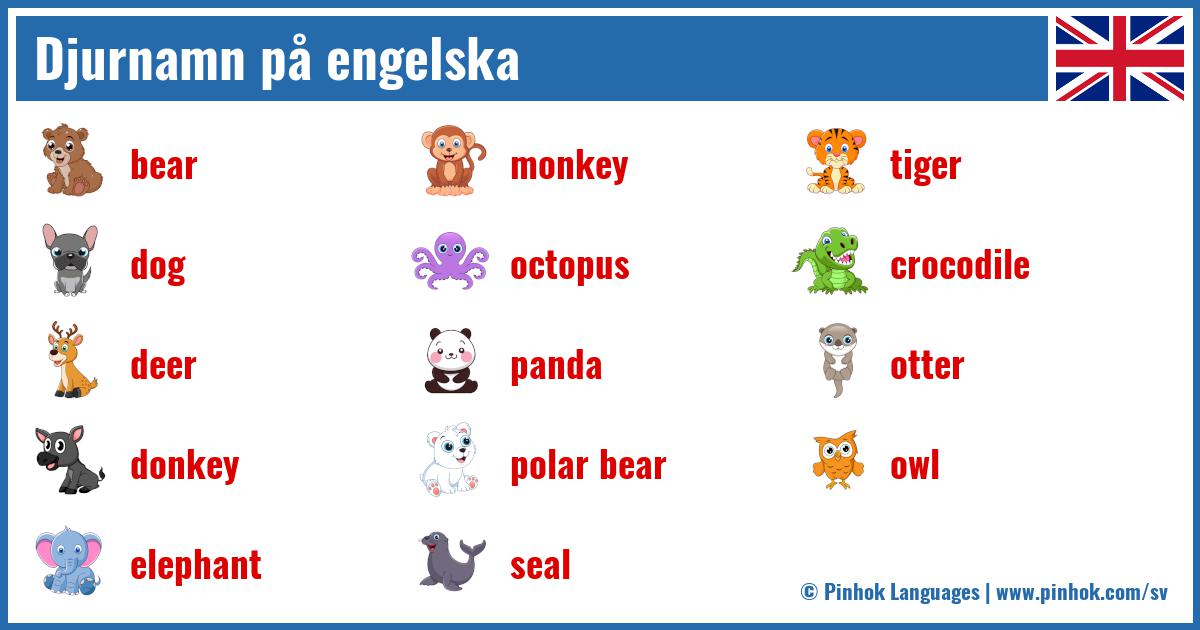 Djurnamn på engelska

bear

dog

deer

donkey

elephant

monkey

octopus

panda

polar bear

seal

tiger

crocodile

otter

owl

© Pinhok Languages | www.pinhok.com/sv